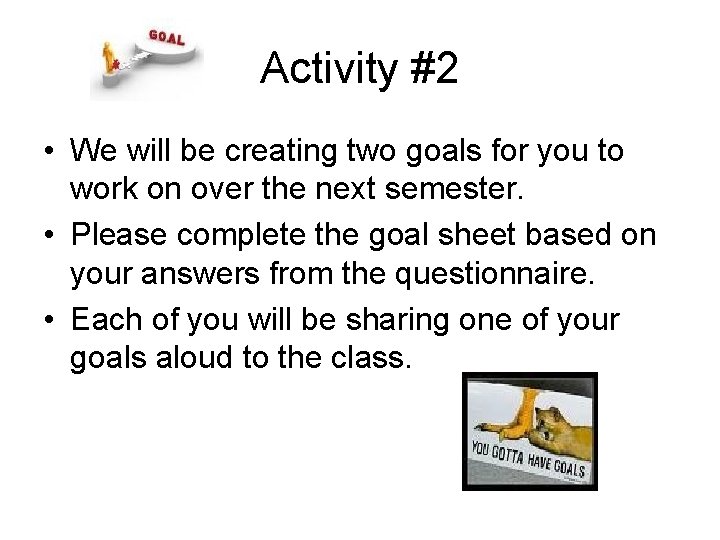 GOAL

Activity #2

• We will be creating two goals for you to work on over the next semester.
• Please complete the goal sheet based on your answers from the questionnaire.
• Each of you will be sharing one of your goals aloud to the class.

YOU GOTTA HAVE GOALS